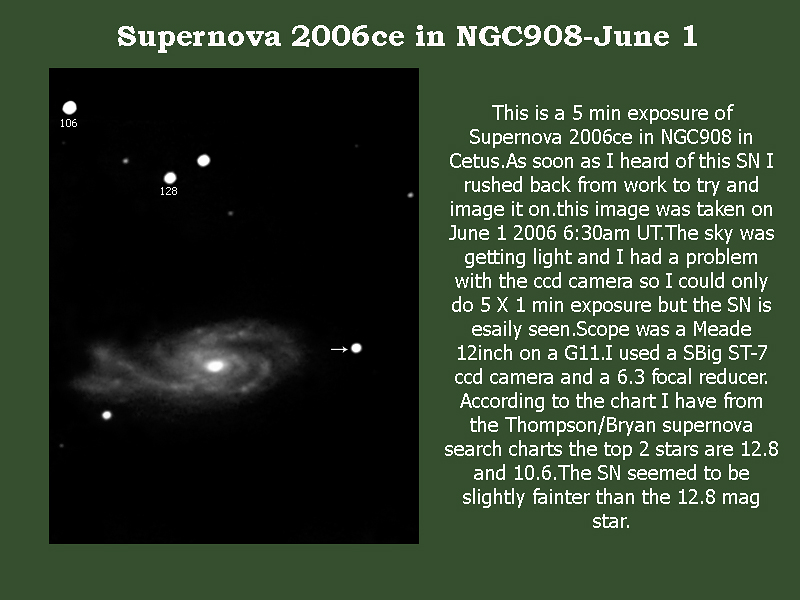 Supernova 2006ce in NGC908-June 1

106

128

→

This is a 5 min exposure of Supernova 2006ce in NGC908 in Cetus.As soon as I heard of this SN I rushed back from work to try and image it on.this image was taken on June 1 2006 6:30am UT.The sky was getting light and I had a problem with the ccd camera so I could only do 5 X 1 min exposure but the SN is esaily seen.Scope was a Meade 12inch on a G11.I used a SBig ST-7 ccd camera and a 6.3 focal reducer. According to the chart I have from the Thompson/Bryan supernova search charts the top 2 stars are 12.8 and 10.6.The SN seemed to be slightly fainter than the 12.8 mag star.